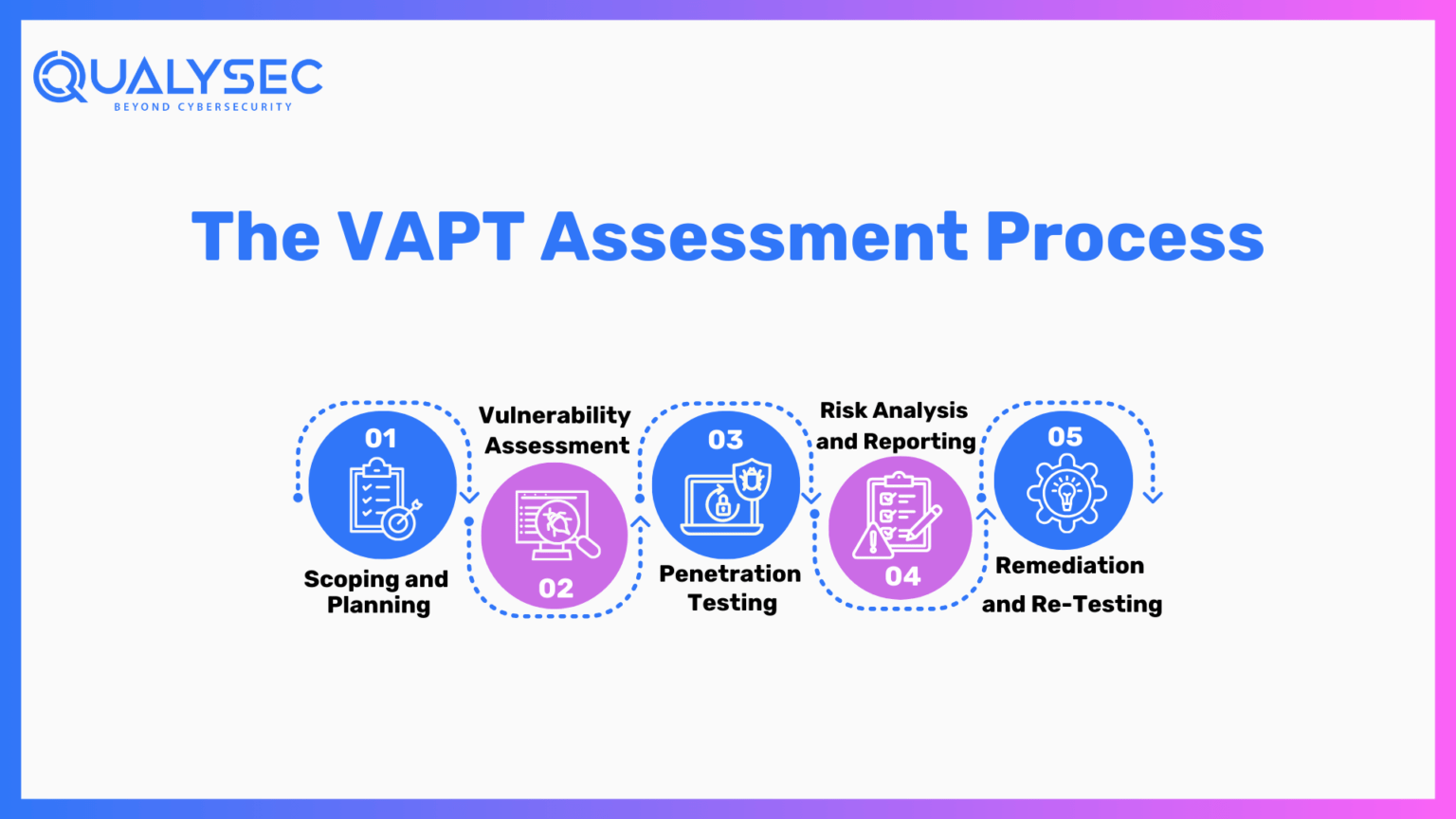 QUALYSEC
BEYOND CYBERSECURITY

The VAPT Assessment Process

01
Scoping and Planning

Vulnerability Assessment
02

03
Penetration Testing

Risk Analysis and Reporting
04

05
Remediation and Re-Testing